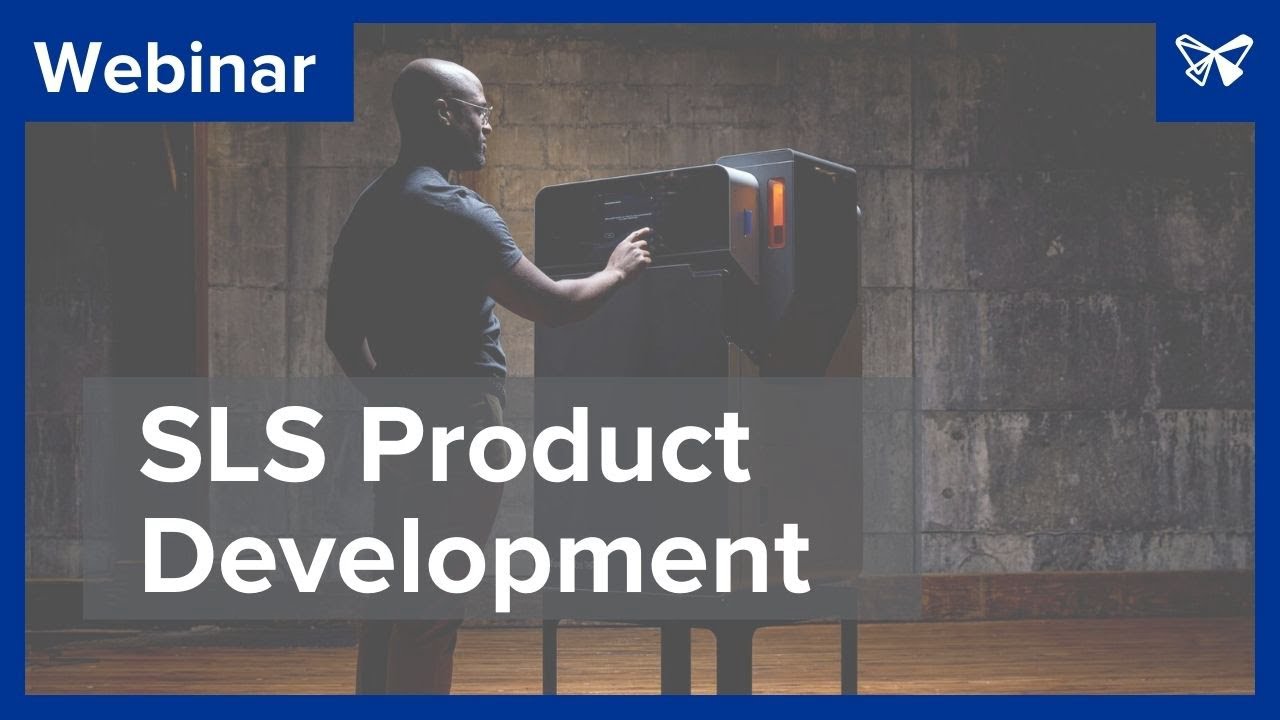 Webinar

SLS Product Development